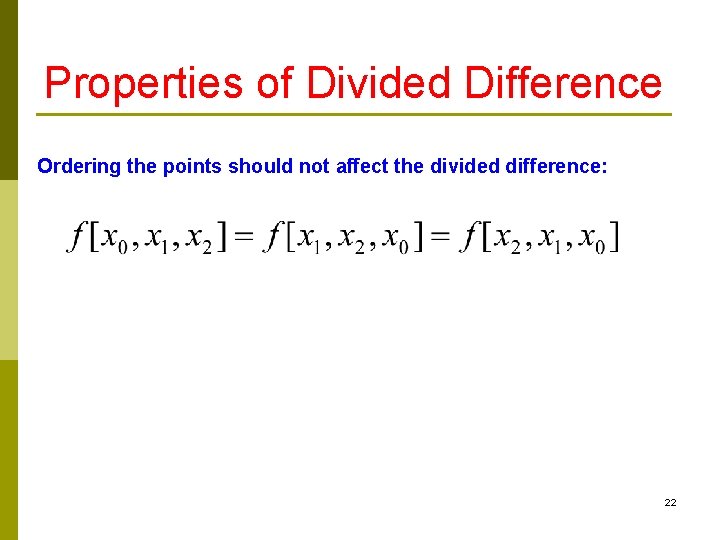 Properties of Divided Difference

Ordering the points should not affect the divided difference:

$f[x_0, x_1, x_2] = f[x_1, x_2, x_0] = f[x_2, x_1, x_0]$

22